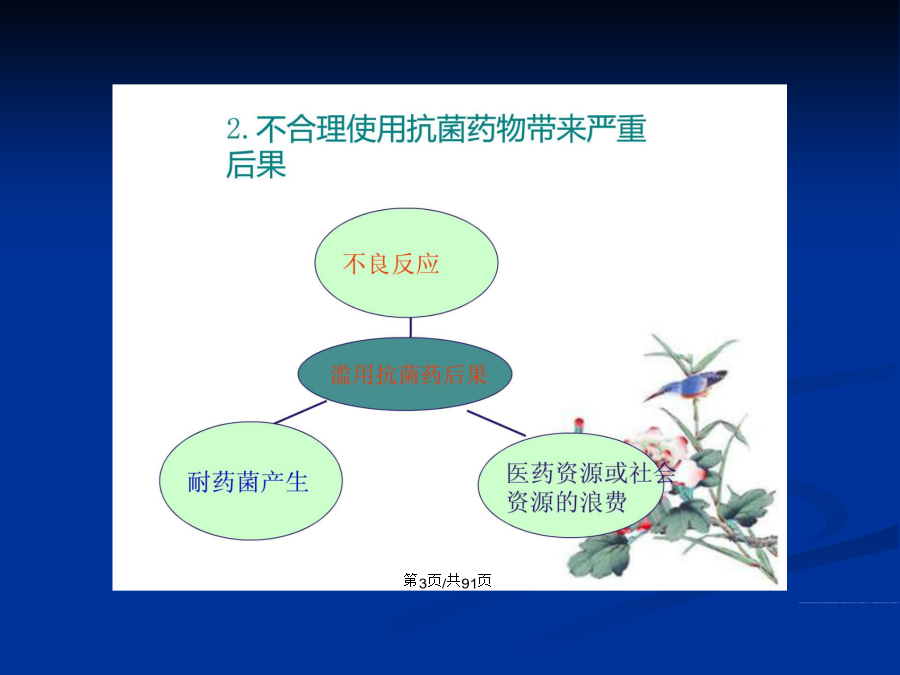 2. 不合理使用抗菌药物带来严重后果

不良反应

滥用抗菌药后果

耐药菌产生

医药资源或社会资源的浪费

第3页/共91页